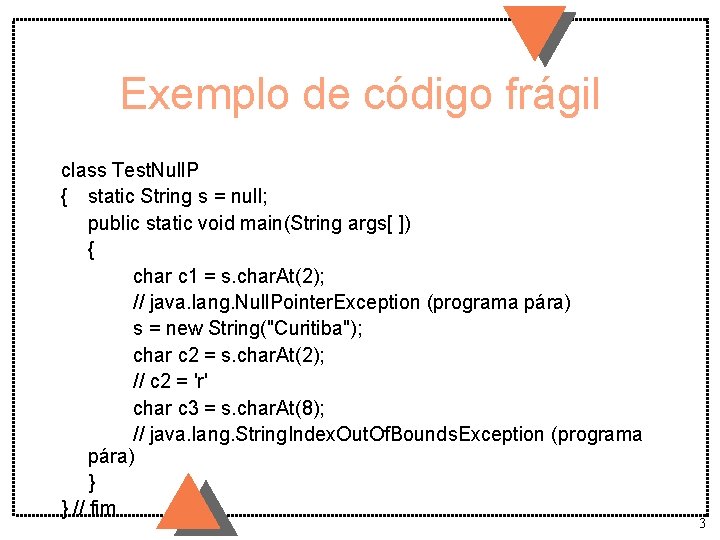 Exemplo de código frágil

class TestNullP
{ static String s = null;
public static void main(String args[ ])
{
char c1 = s.charAt(2);
// java.lang.NullPointerException (programa pára)
s = new String("Curitiba");
char c2 = s.charAt(2);
// c2 = 'r'
char c3 = s.charAt(8);
// java.lang.StringIndexOutOfBoundsException (programa pára)
}
} // fim

3